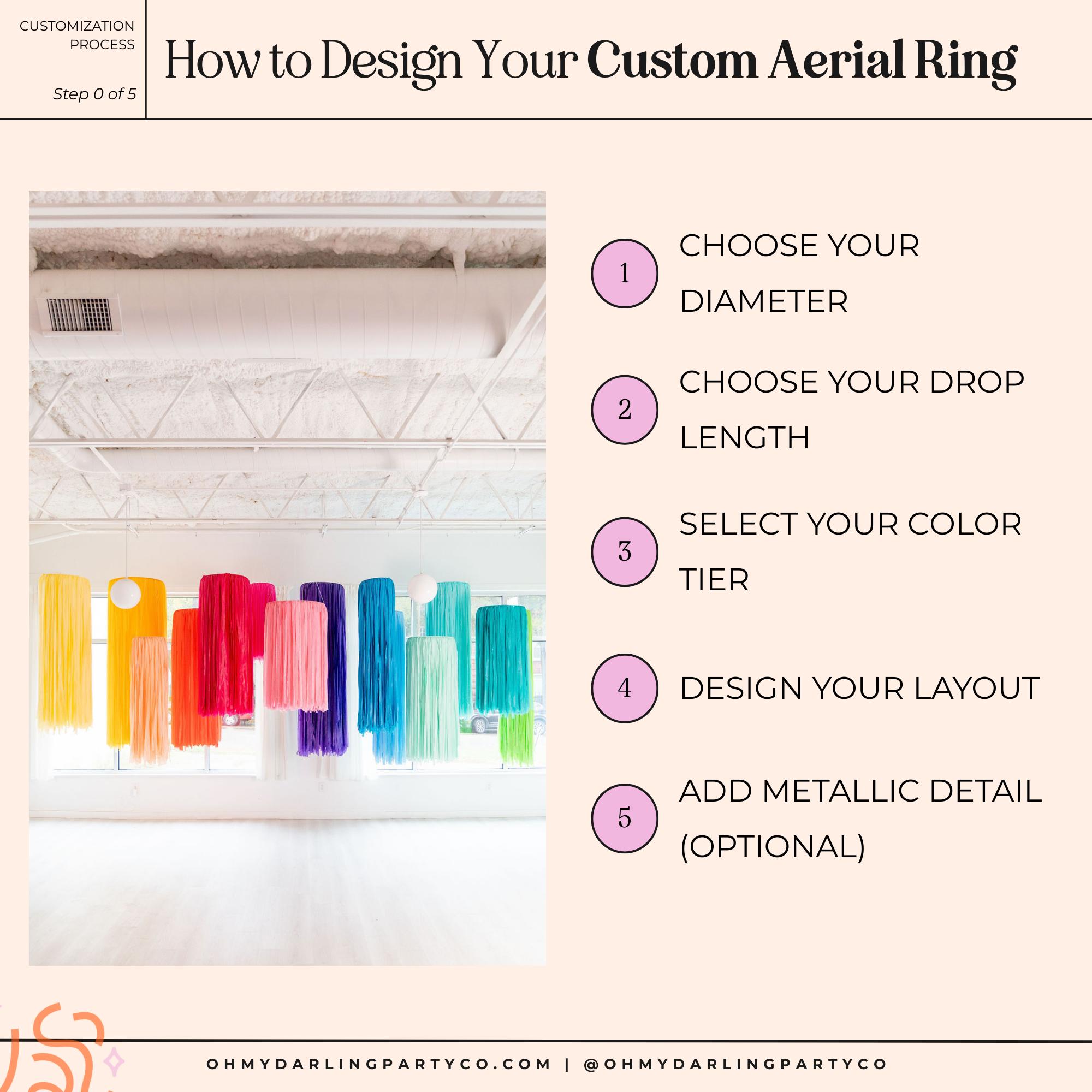 CUSTOMIZATION PROCESS

Step 0 of 5

How to Design Your Custom Aerial Ring

1 CHOOSE YOUR DIAMETER

2 CHOOSE YOUR DROP LENGTH

3 SELECT YOUR COLOR TIER

4 DESIGN YOUR LAYOUT

5 ADD METALLIC DETAIL (OPTIONAL)

OHMYDARLINGPARTYCO.COM | @OHMYDARLINGPARTYCO